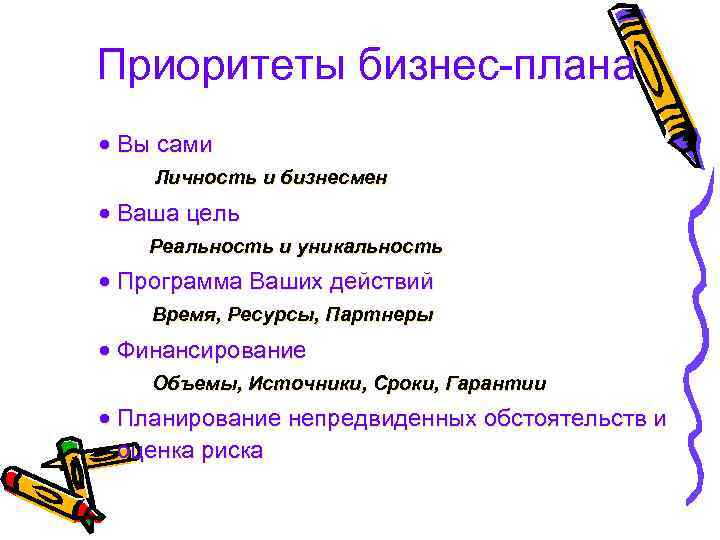 Приоритеты бизнес-плана

• Вы сами

Личность и бизнесмен

• Ваша цель

Реальность и уникальность

• Программа Ваших действий

Время, Ресурсы, Партнеры

• Финансирование

Объемы, Источники, Сроки, Гарантии

• Планирование непредвиденных обстоятельств и оценка риска